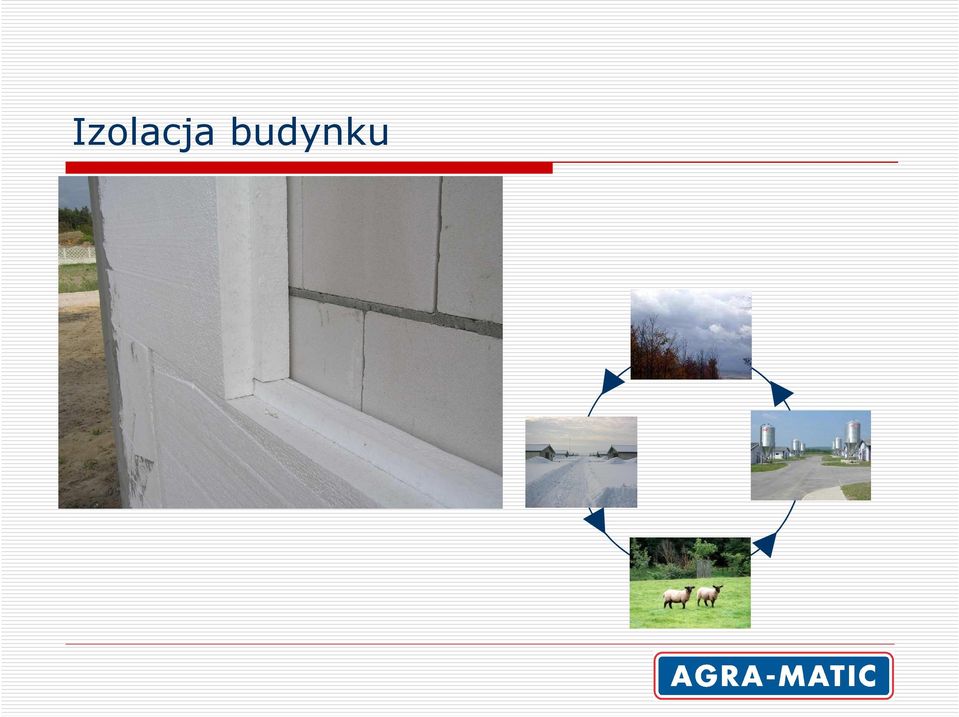 Izolacja budynku

AGRA-MATIC